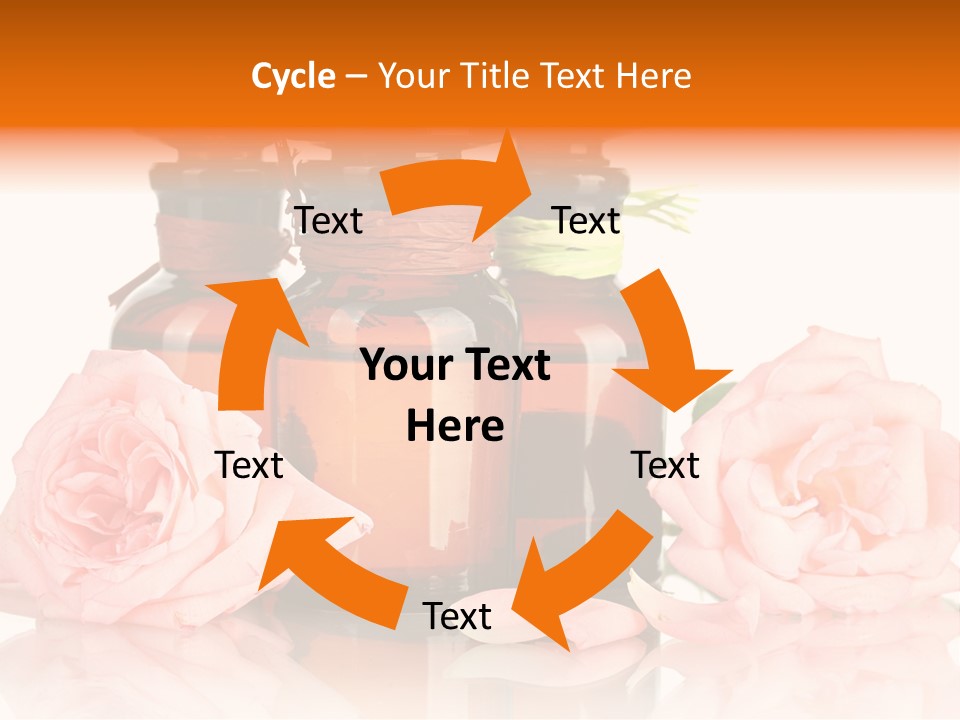 Cycle – Your Title Text Here

Text

Text

Your Text Here

Text

Text

Text